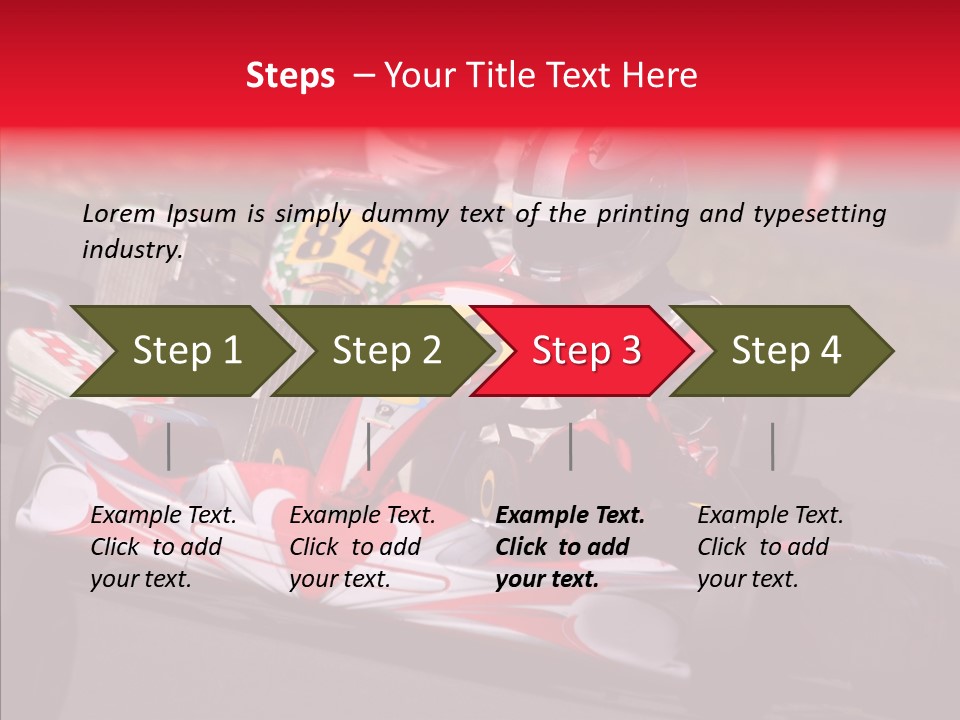 Steps – Your Title Text Here

Lorem Ipsum is simply dummy text of the printing and typesetting industry.

Step 1

Step 2

Step 3

Step 4

Example Text. Click to add your text.

Example Text. Click to add your text.

Example Text. Click to add your text.

Example Text. Click to add your text.